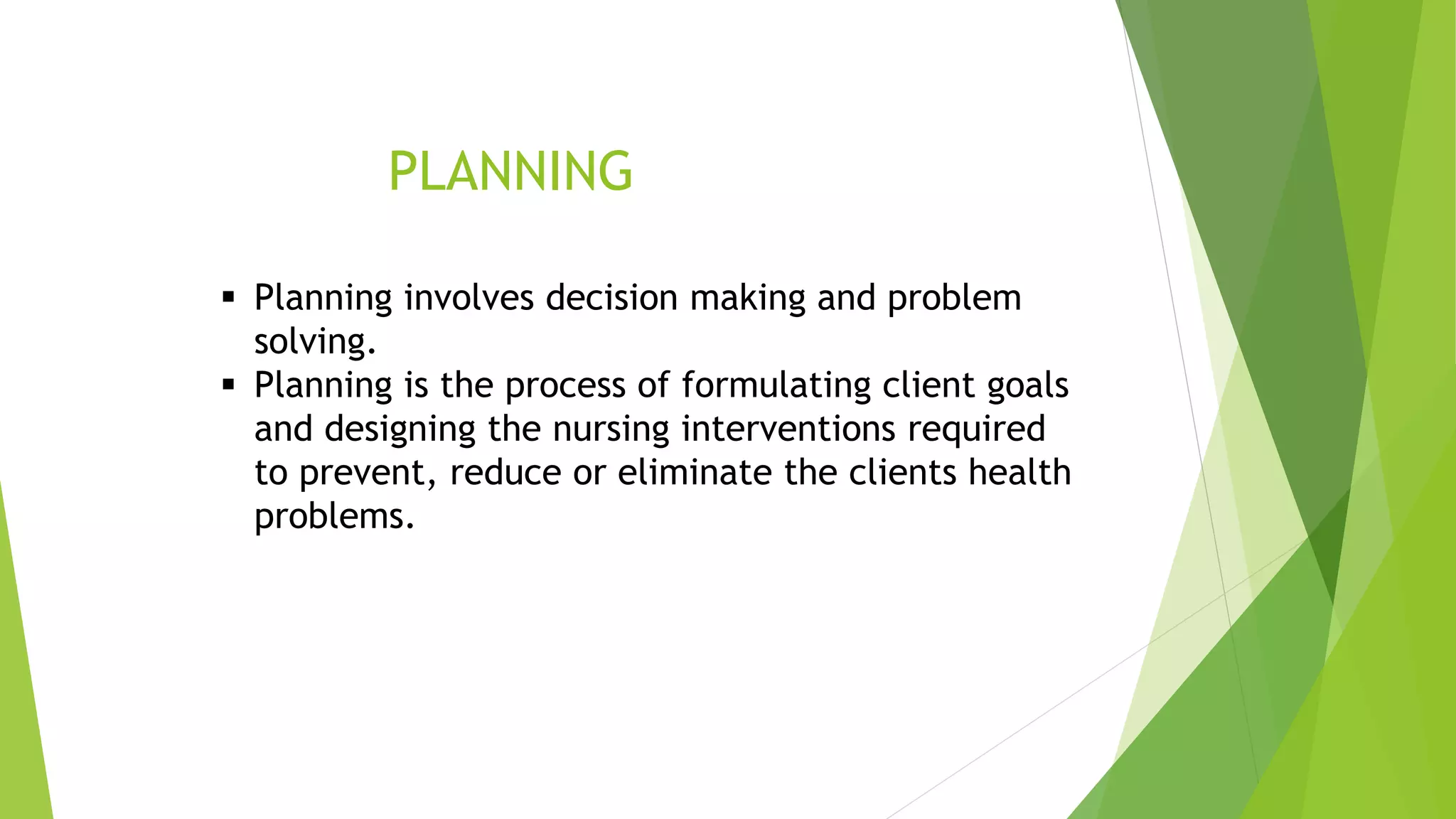 PLANNING

▪ Planning involves decision making and problem solving.
▪ Planning is the process of formulating client goals and designing the nursing interventions required to prevent, reduce or eliminate the clients health problems.